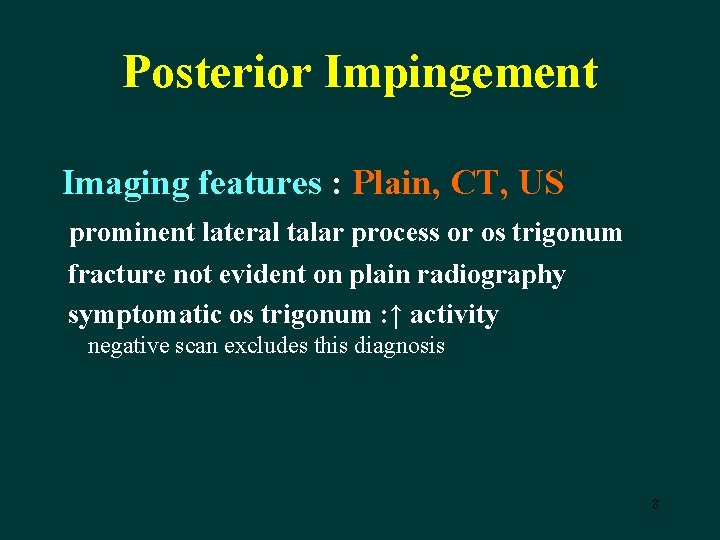 Posterior Impingement

Imaging features : Plain, CT, US

prominent lateral talar process or os trigonum

fracture not evident on plain radiography

symptomatic os trigonum :↑ activity

negative scan excludes this diagnosis

8